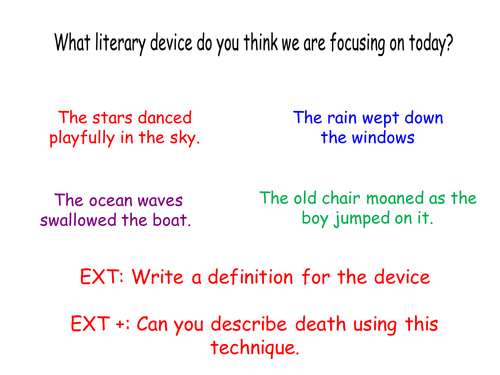 What literary device do you think we are focusing on today?

The stars danced playfully in the sky.

The rain wept down the windows

The ocean waves swallowed the boat.

The old chair moaned as the boy jumped on it.

EXT: Write a definition for the device

EXT +: Can you describe death using this technique.